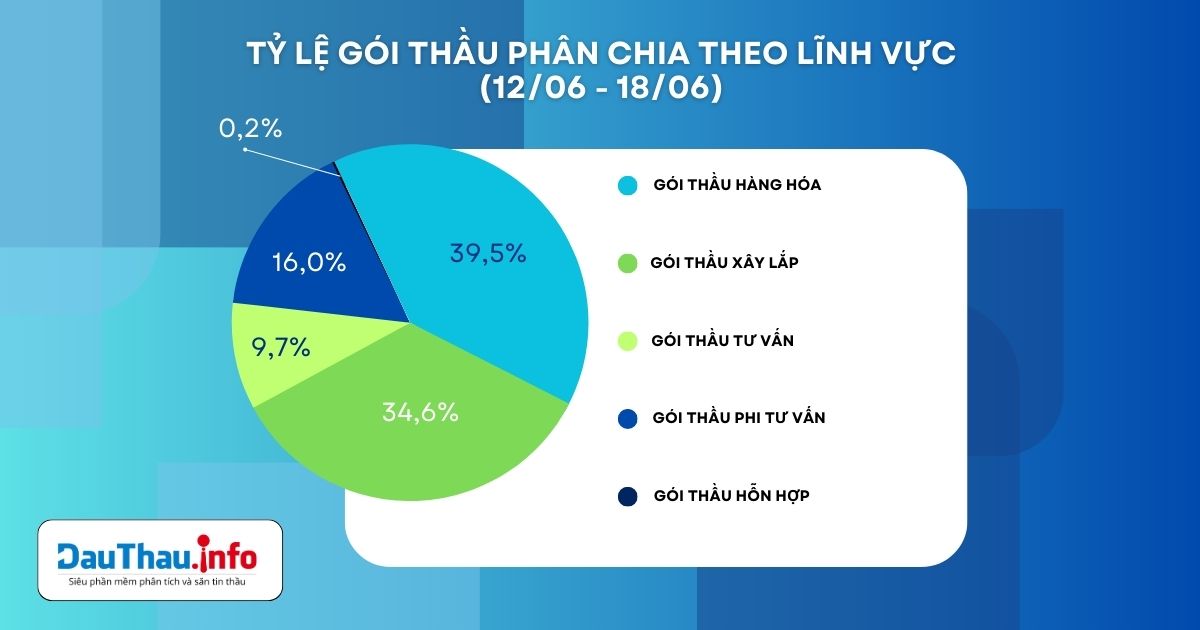 TỶ LỆ GÓI THẦU PHÂN CHIA THEO LĨNH VỰC
(12/06 - 18/06)

0,2%
39,5%
16,0%
9,7%
34,6%

GÓI THẦU HÀNG HÓA
GÓI THẦU XÂY LẮP
GÓI THẦU TƯ VẤN
GÓI THẦU PHI TƯ VẤN
GÓI THẦU HỖN HỢP

DauThau.info
Siêu phần mềm phân tích và săn tin thầu